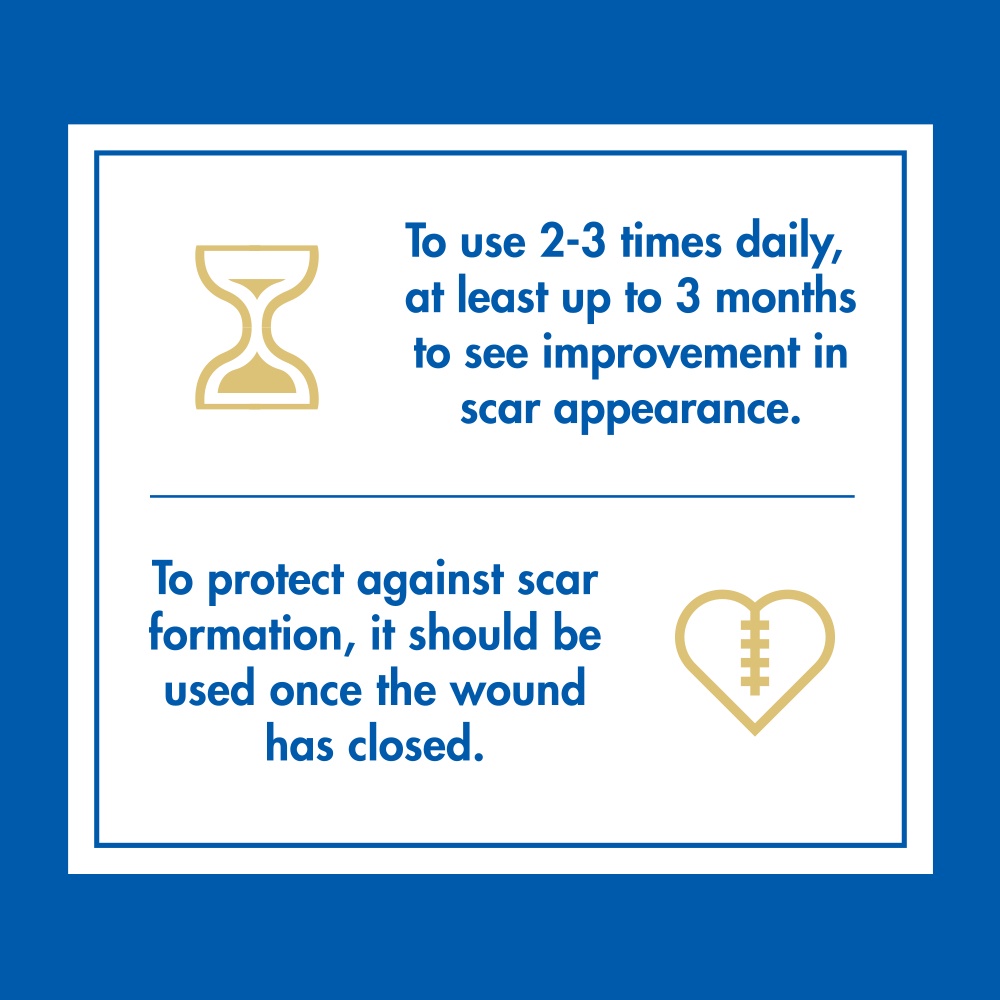 To use 2-3 times daily, at least up to 3 months to see improvement in scar appearance.

To protect against scar formation, it should be used once the wound has closed.